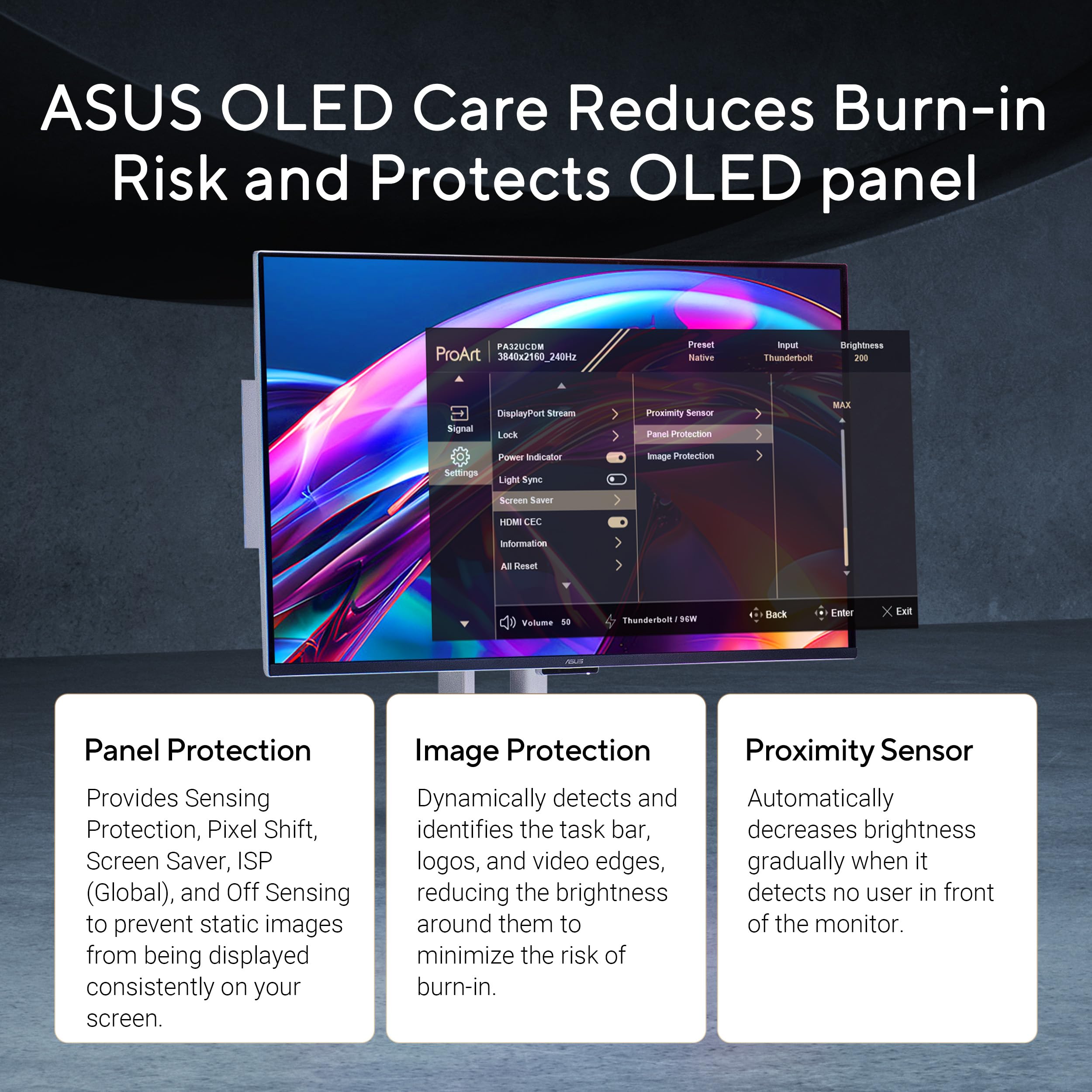 ASUS OLED Care Reduces Burn-in Risk and Protects OLED panel

ProArt PA32UCDM 3840x2160_240Hz

Preset Native

Input Thunderbolt

Brightness 200

Signal

Settings

DisplayPort Stream

Lock

Power Indicator

Light Sync

Screen Saver

HDMI CEC

Information

All Reset

Proximity Sensor

Panel Protection

Image Protection

MAX

Volume 50

Thunderbolt / 96W

Back

Enter

Exit

ASUS

Panel Protection

Provides Sensing Protection, Pixel Shift, Screen Saver, ISP (Global), and Off Sensing to prevent static images from being displayed consistently on your screen.

Image Protection

Dynamically detects and identifies the task bar, logos, and video edges, reducing the brightness around them to minimize the risk of burn-in.

Proximity Sensor

Automatically decreases brightness gradually when it detects no user in front of the monitor.